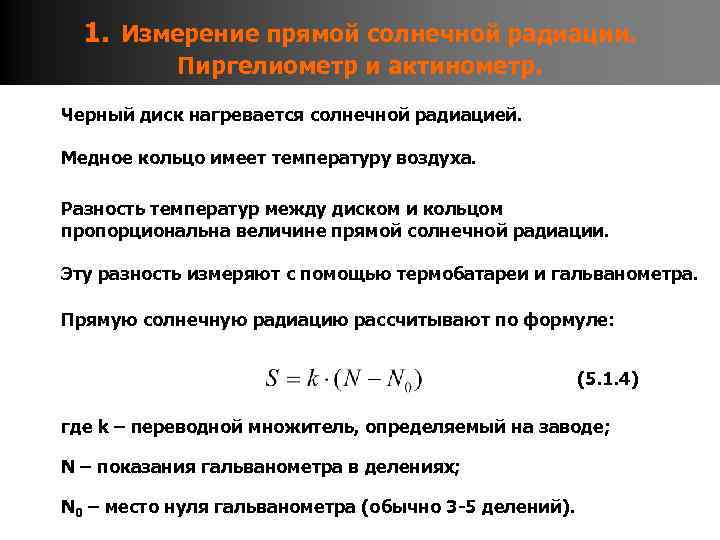 1. Измерение прямой солнечной радиации. Пиргелиометр и актинометр.

Черный диск нагревается солнечной радиацией.

Медное кольцо имеет температуру воздуха.

Разность температур между диском и кольцом пропорциональна величине прямой солнечной радиации.

Эту разность измеряют с помощью термобатареи и гальванометра.

Прямую солнечную радиацию рассчитывают по формуле:

$S = k \cdot (N - N_0)$ (5.1.4)

где k – переводной множитель, определяемый на заводе;

N – показания гальванометра в делениях;

$N_0$ – место нуля гальванометра (обычно 3-5 делений).